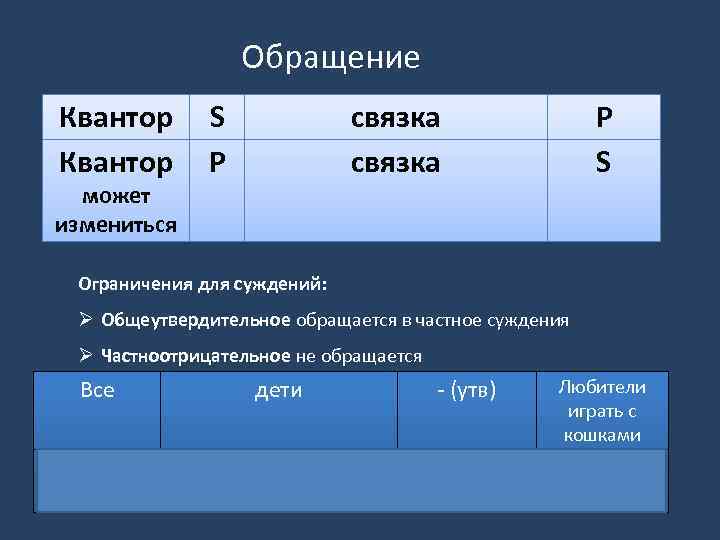 Обращение

| Квантор | S | связка | P |
|---|---|---|---|
| Квантор может измениться | P | связка | S |

Ограничения для суждений:

➢ Общеутвердительное обращается в частное суждения

➢ Частноотрицательное не обращается

| Все | дети | - (утв) | Любители играть с кошками |
|---|---|---|---|
| | | | |